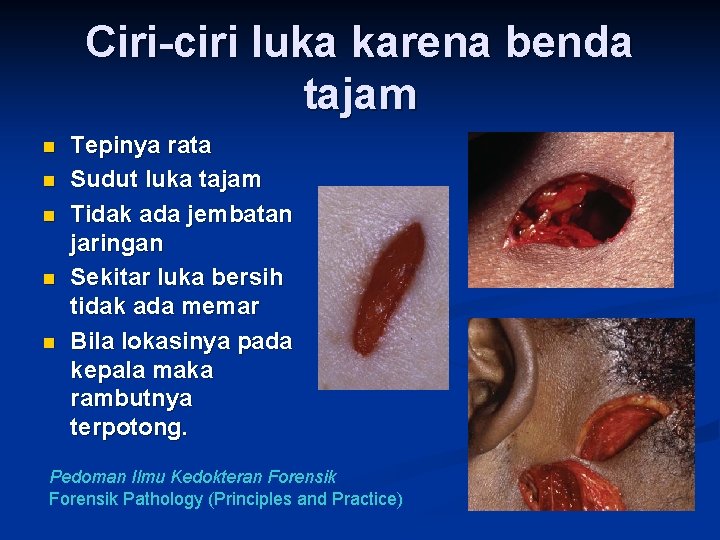 Ciri-ciri luka karena benda tajam

- Tepinya rata
- Sudut luka tajam
- Tidak ada jembatan jaringan
- Sekitar luka bersih tidak ada memar
- Bila lokasinya pada kepala maka rambutnya terpotong.

Pedoman Ilmu Kedokteran Forensik
Forensik Pathology (Principles and Practice)